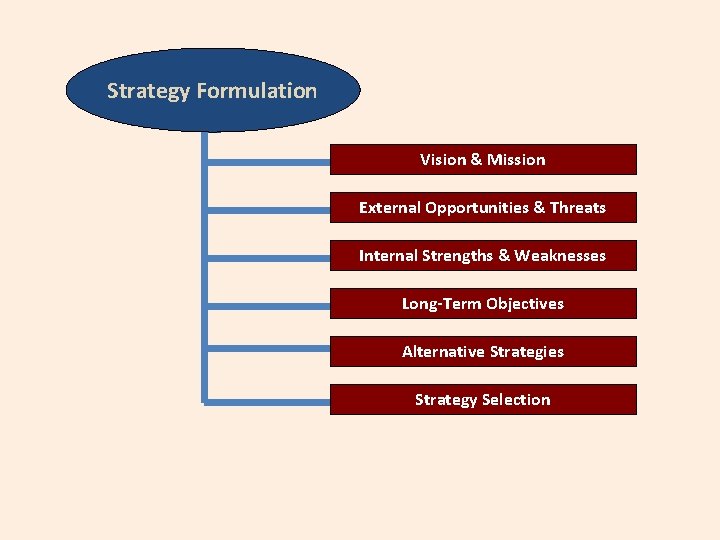 Strategy Formulation

Vision & Mission

External Opportunities & Threats

Internal Strengths & Weaknesses

Long-Term Objectives

Alternative Strategies

Strategy Selection